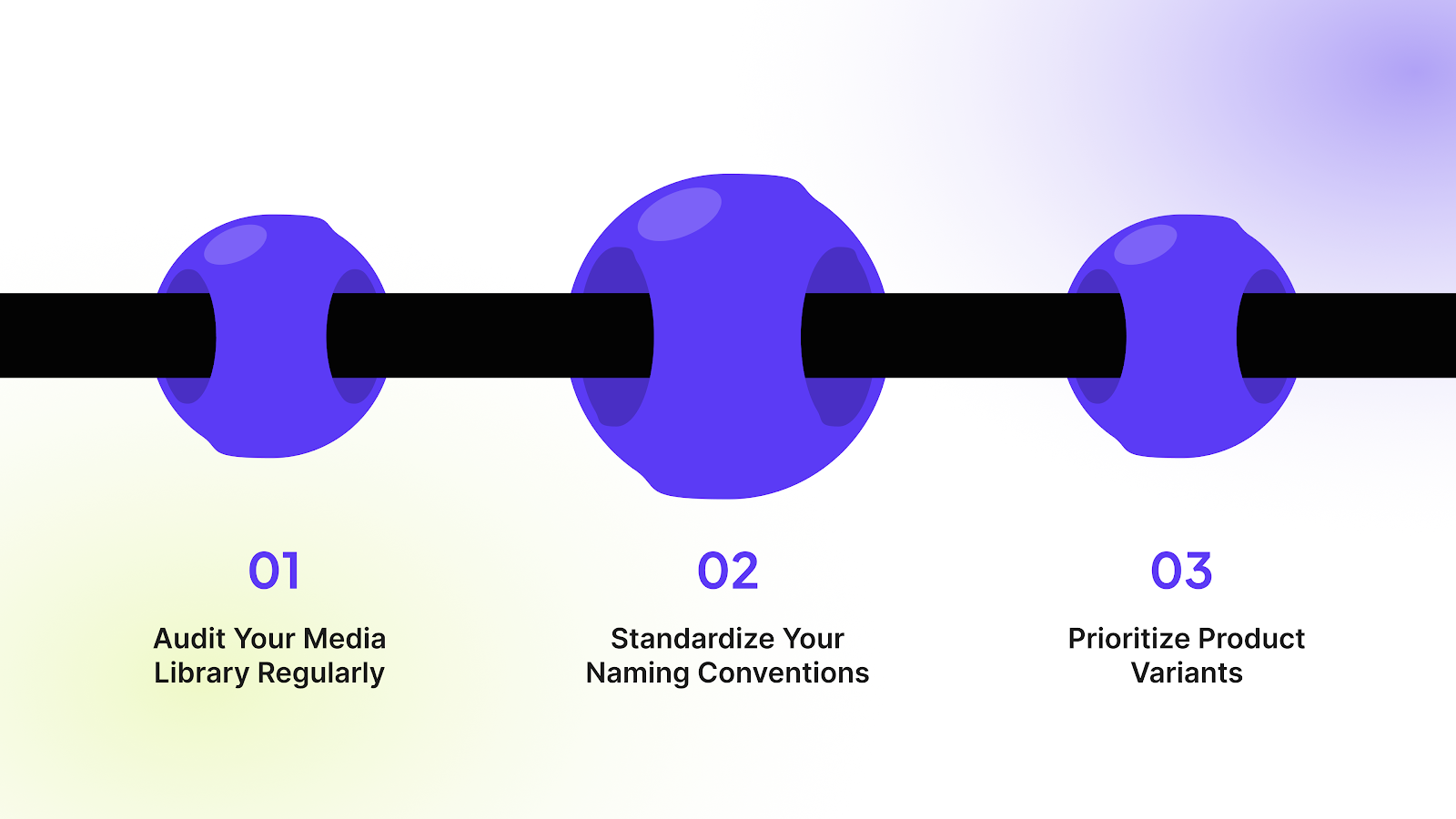 01

Audit Your Media Library Regularly

02

Standardize Your Naming Conventions

03

Prioritize Product Variants